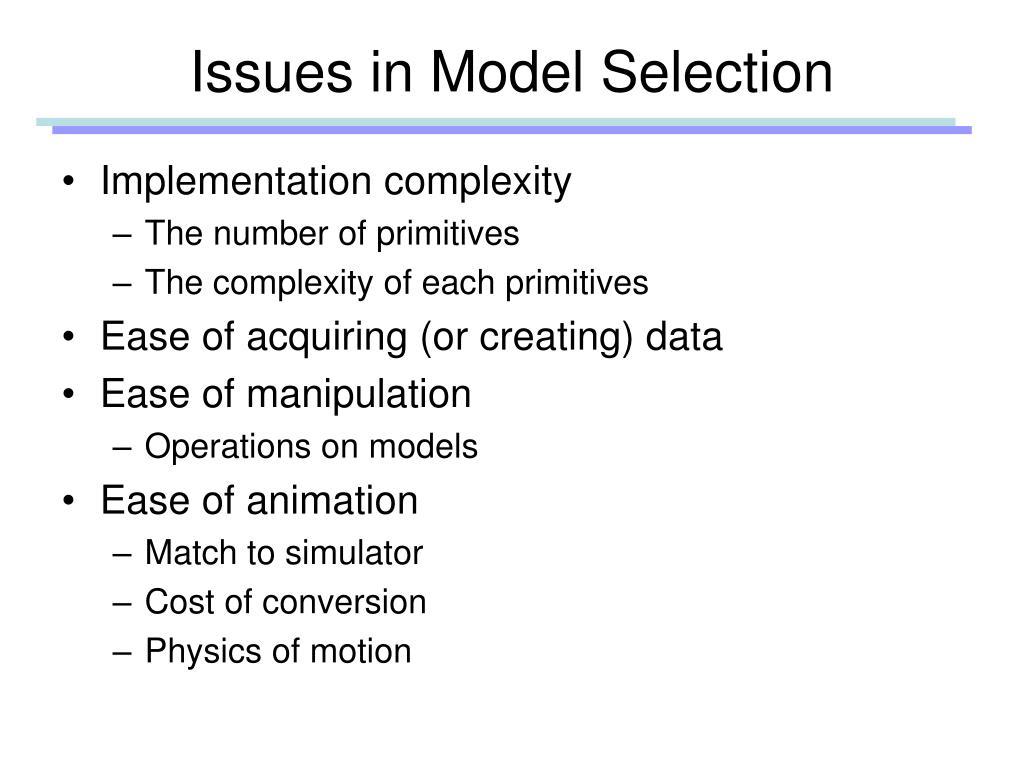 Issues in Model Selection

• Implementation complexity
– The number of primitives
– The complexity of each primitives
• Ease of acquiring (or creating) data
• Ease of manipulation
– Operations on models
• Ease of animation
– Match to simulator
– Cost of conversion
– Physics of motion